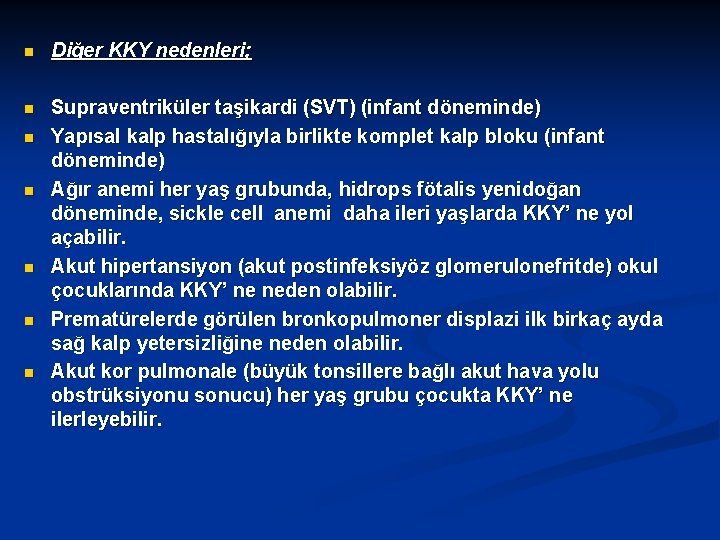 Diğer KKY nedenleri;

Supraventriküler taşikardi (SVT) (infant döneminde)

Yapısal kalp hastalığıyla birlikte komplet kalp bloku (infant döneminde)

Ağır anemi her yaş grubunda, hidrops fötalis yenidoğan döneminde, sickle cell anemi daha ileri yaşlarda KKY' ne yol açabilir.

Akut hipertansiyon (akut postinfeksiyöz glomerulonefritde) okul çocuklarında KKY' ne neden olabilir.

Prematürelerde görülen bronkopulmoner displazi ilk birkaç ayda sağ kalp yetersizliğine neden olabilir.

Akut kor pulmonale (büyük tonsillere bağlı akut hava yolu obstrüksiyonu sonucu) her yaş grubu çocukta KKY' ne ilerleyebilir.